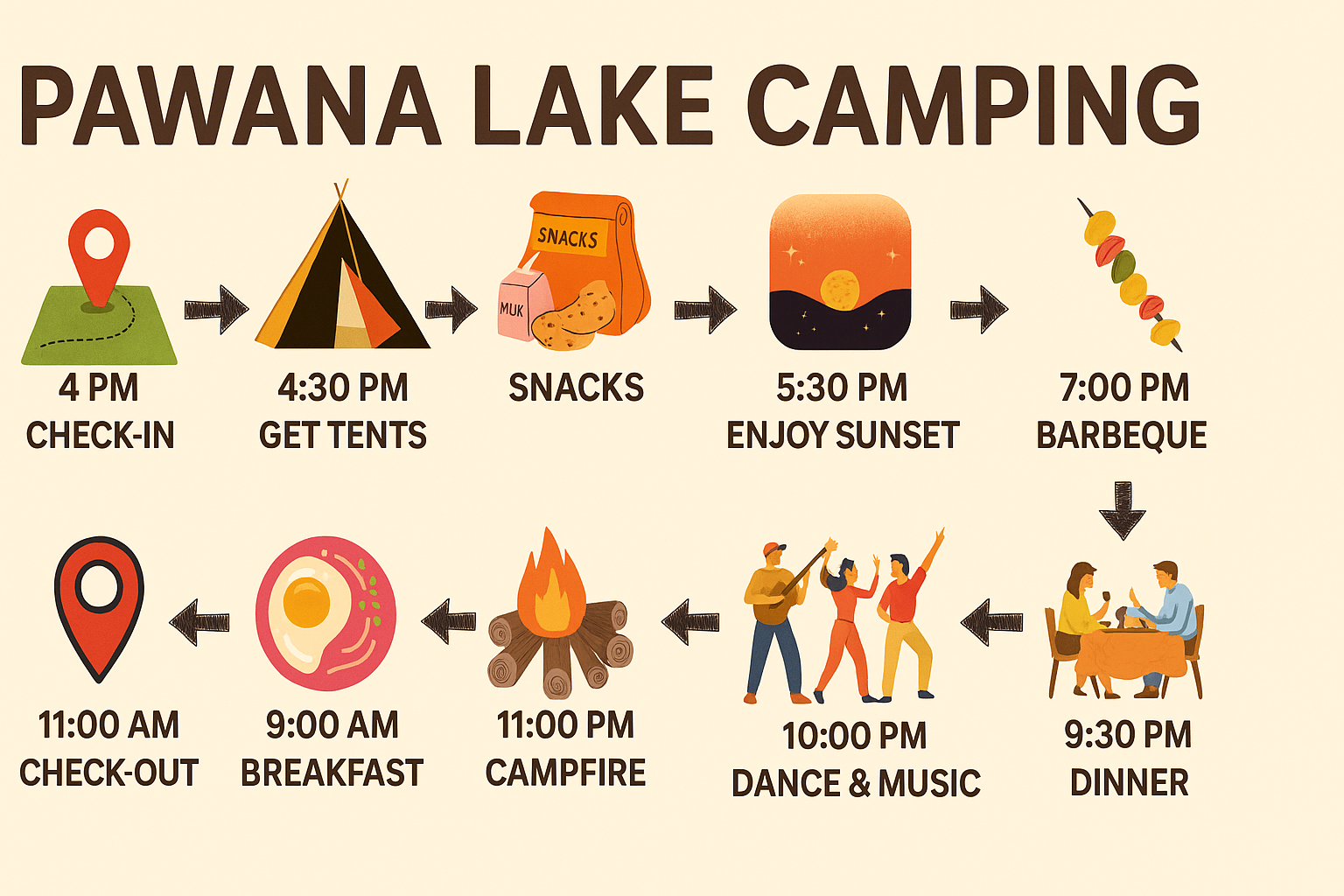 PAWANA LAKE CAMPING

4 PM
CHECK-IN

4:30 PM
GET TENTS

SNACKS
MUK
SNACKS

5:30 PM
ENJOY SUNSET

7:00 PM
BARBEQUE

9:30 PM
DINNER

10:00 PM
DANCE & MUSIC

11:00 PM
CAMPFIRE

9:00 AM
BREAKFAST

11:00 AM
CHECK-OUT